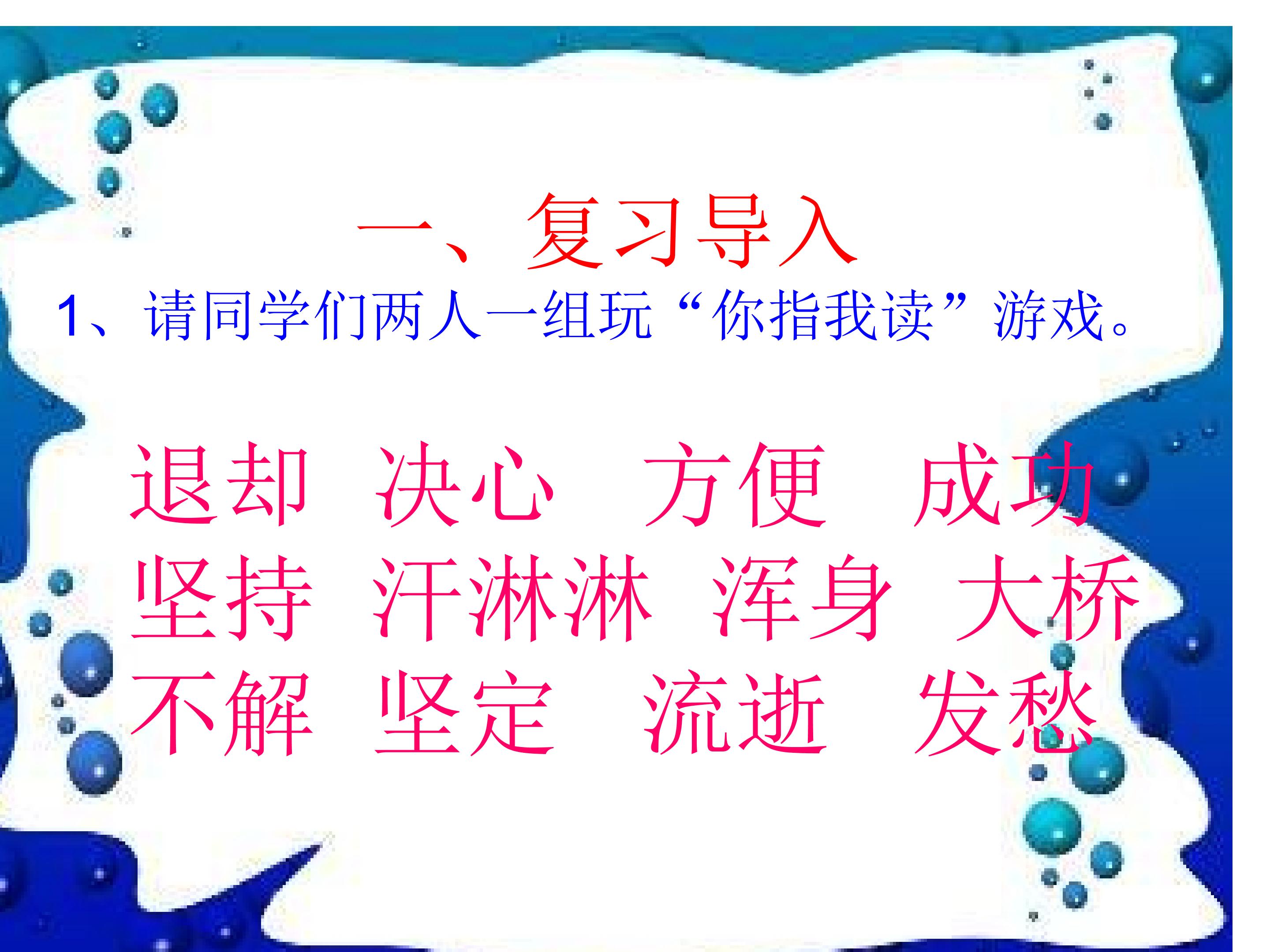 一、复习导入

1、请同学们两人一组玩“你指我读”游戏。

退却 决心 方便 成功
坚持 汗淋淋 浑身 大桥
不解 坚定 流逝 发愁